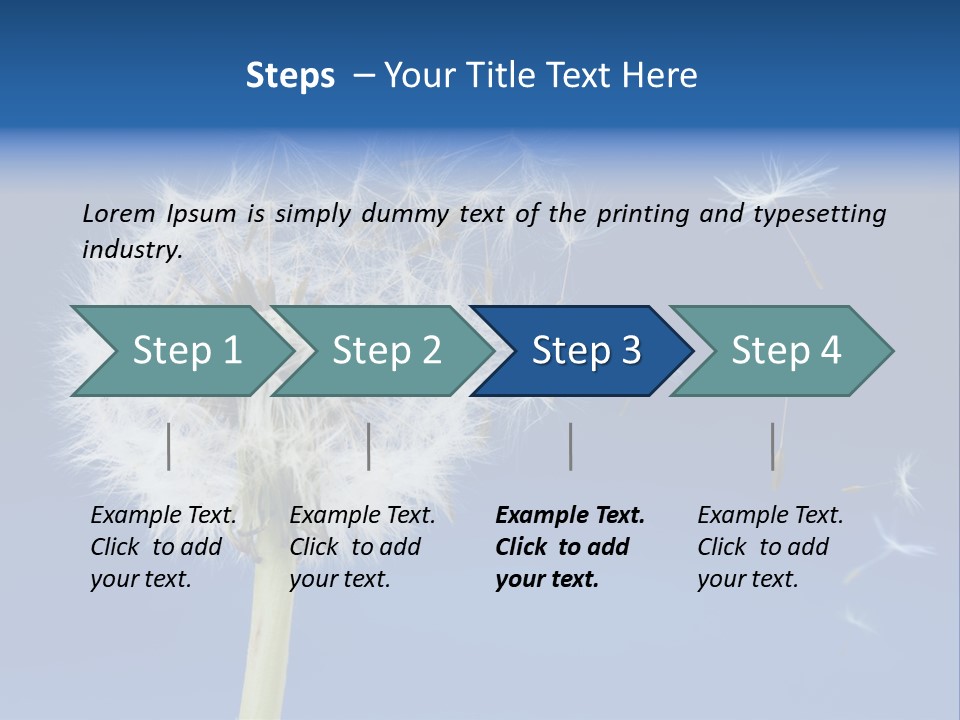 Steps – Your Title Text Here

Lorem Ipsum is simply dummy text of the printing and typesetting industry.

Step 1

Step 2

Step 3

Step 4

Example Text. Click to add your text.

Example Text. Click to add your text.

Example Text. Click to add your text.

Example Text. Click to add your text.